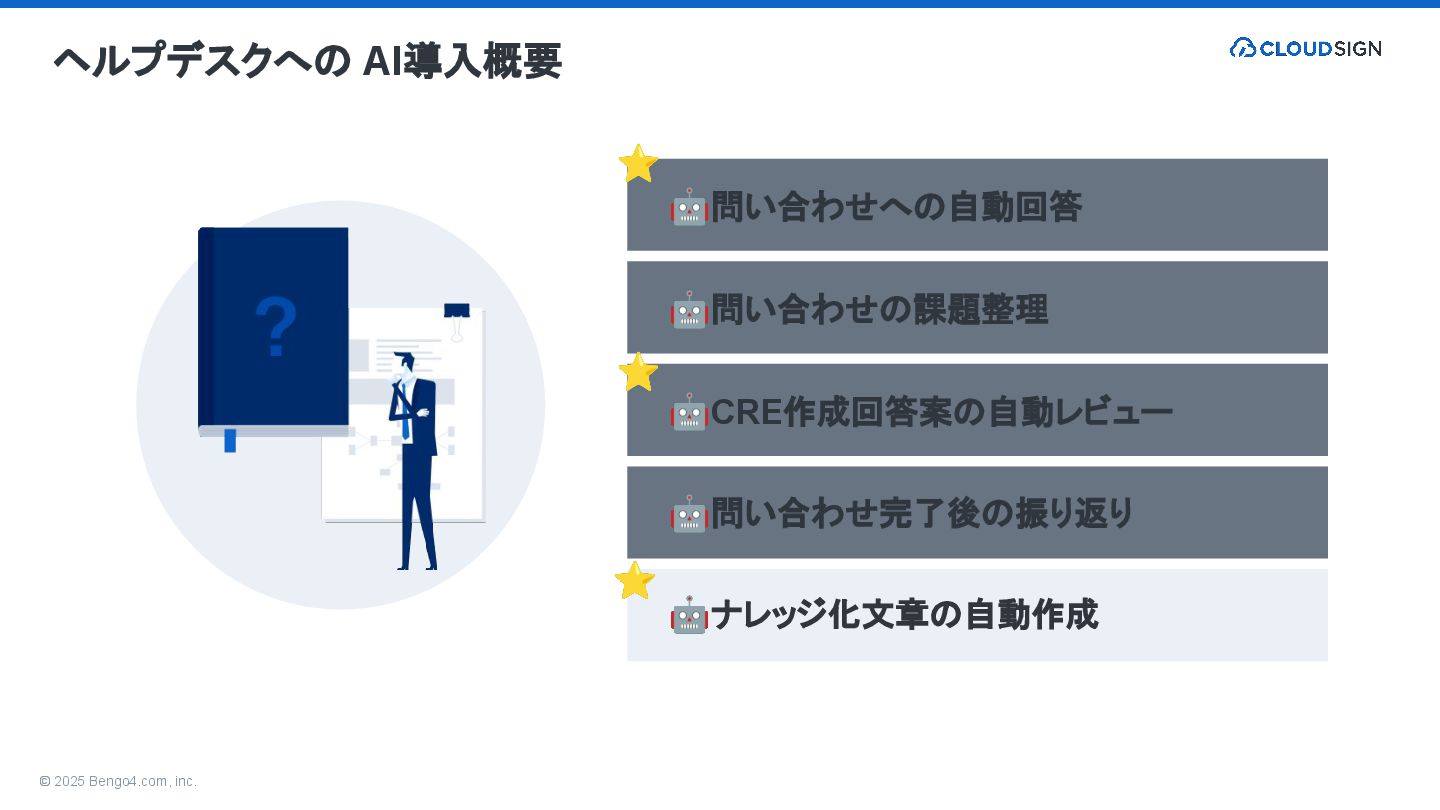 ヘルプデスクへの AI導入概要

CLOUDSIGN

?

⭐
🤖問い合わせへの自動回答

🤖問い合わせの課題整理

⭐
🤖CRE作成回答案の自動レビュー

🤖問い合わせ完了後の振り返り

⭐
🤖ナレッジ化文章の自動作成

© 2025 Bengo4.com, inc.